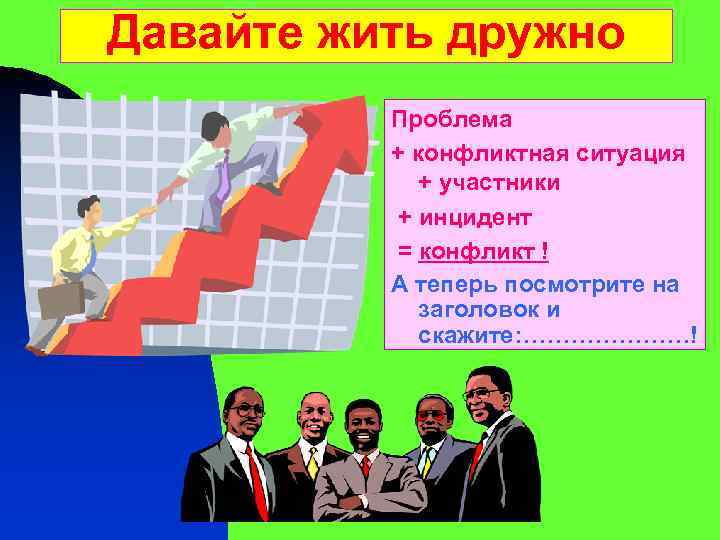 Давайте жить дружно

Проблема
+ конфликтная ситуация
+ участники
+ инцидент
= конфликт !

А теперь посмотрите на заголовок и скажите:…………………!